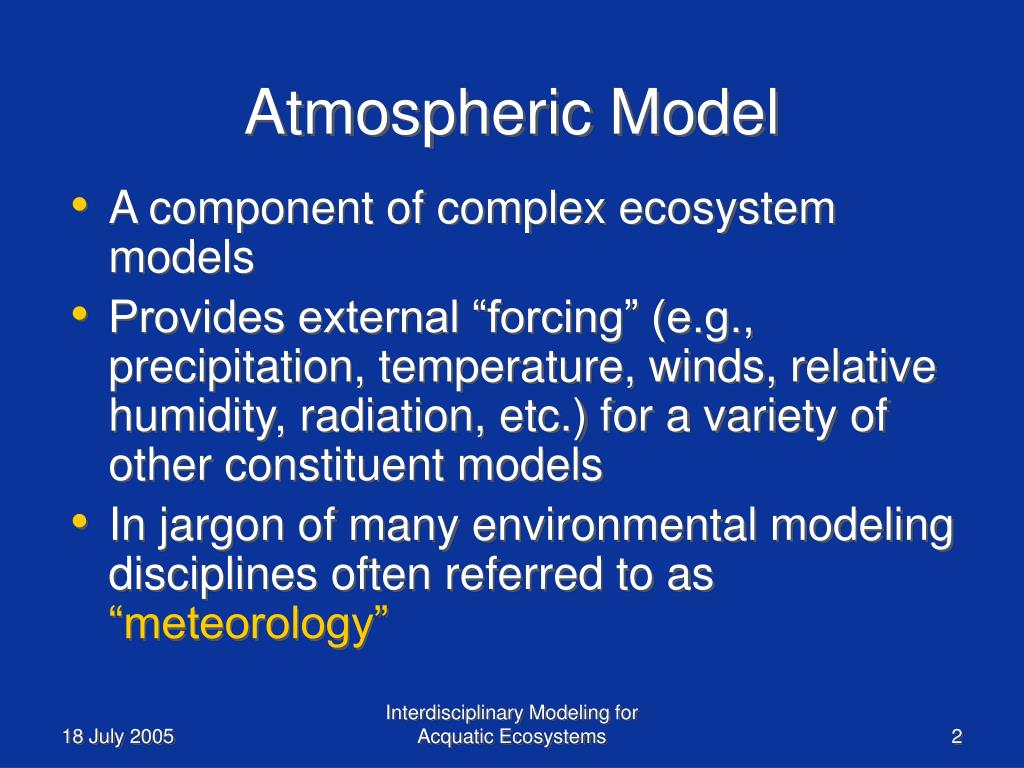 Atmospheric Model

• A component of complex ecosystem models
• Provides external “forcing” (e.g., precipitation, temperature, winds, relative humidity, radiation, etc.) for a variety of other constituent models
• In jargon of many environmental modeling disciplines often referred to as “meteorology”

18 July 2005

Interdisciplinary Modeling for Acquatic Ecosystems

2